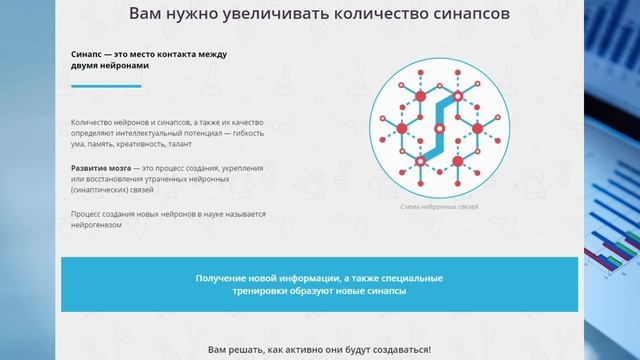 Вам нужно увеличивать количество синапсов

Синапс — это место контакта между двумя нейронами

Количество нейронов и синапсов, а также их качество определяют интеллектуальный потенциал — гибкость ума, память, креативность, талант

Развитие мозга — это процесс создания, укрепления или восстановления утраченных нейронных (синаптических) связей

Процесс создания новых нейронов в науке называется нейрогенезом

Схема нейронных связей

Получение новой информации, а также специальные тренировки образуют новые синапсы

Вам решать, как активно они будут создаваться!